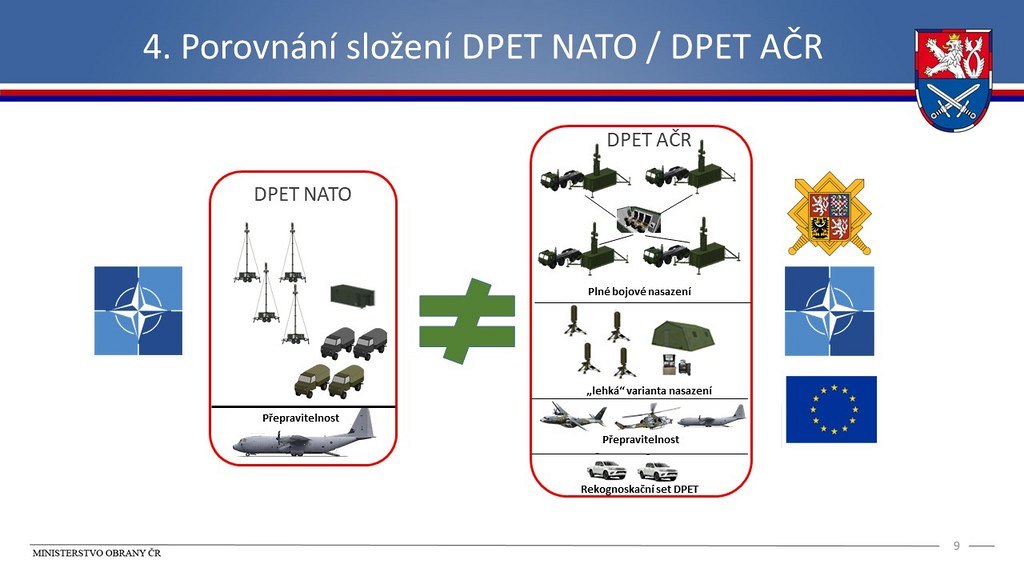 4. Porovnání složení DPET NATO / DPET AČR

DPET NATO

Přepravitelnost

DPET AČR

Plné bojové nasazení

„lehká“ varianta nasazení

Přepravitelnost

Rekognoskační set DPET

MINISTERSTVO OBRANY ČR

9